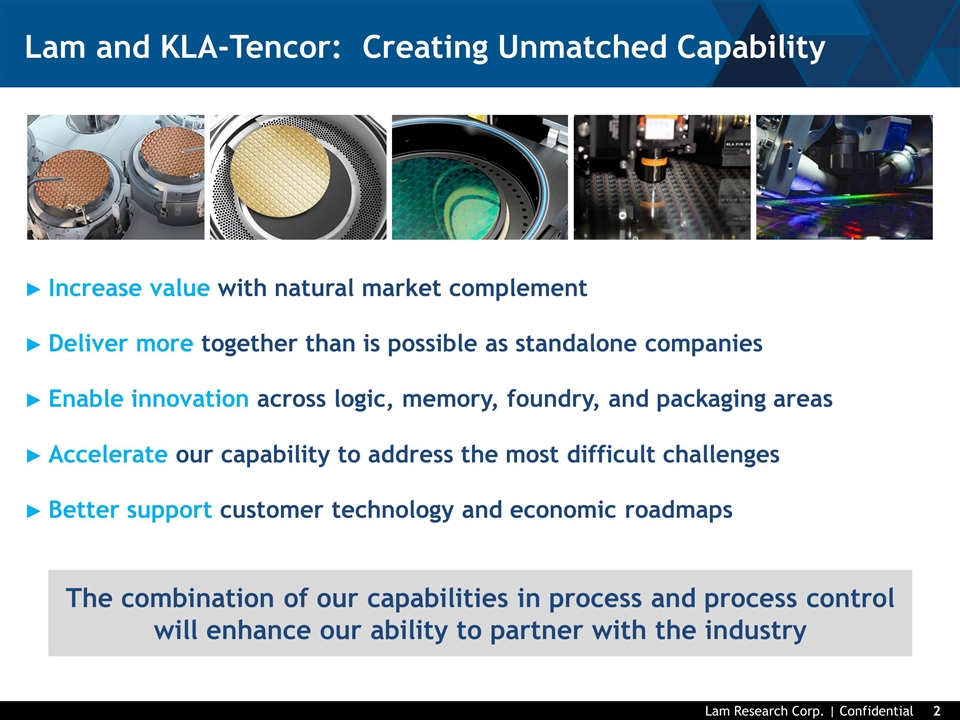 Lam and KLA-Tencor: Creating Unmatched Capability

► Increase value with natural market complement

► Deliver more together than is possible as standalone companies

► Enable innovation across logic, memory, foundry, and packaging areas

► Accelerate our capability to address the most difficult challenges

► Better support customer technology and economic roadmaps

The combination of our capabilities in process and process control will enhance our ability to partner with the industry

Lam Research Corp. | Confidential 2